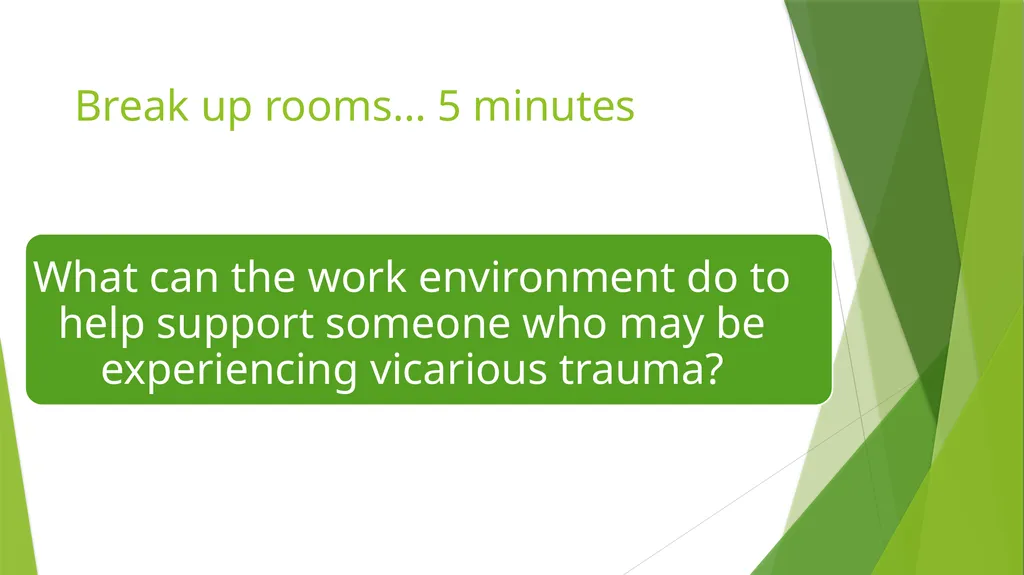 Break up rooms… 5 minutes

What can the work environment do to help support someone who may be experiencing vicarious trauma?